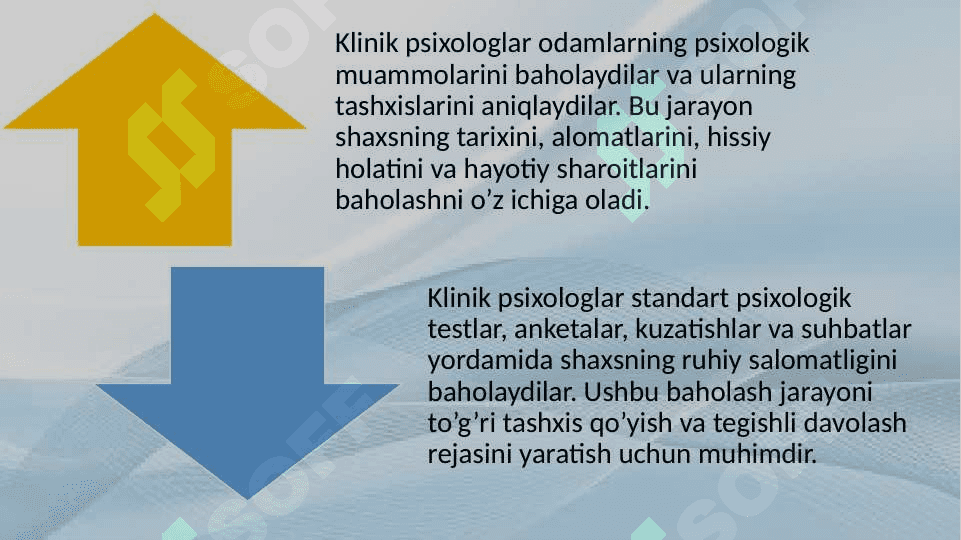 Klinik psixologlar odamlarning psixologik muammolarini baholaydilar va ularning tashxislarini aniqlaydilar. Bu jarayon shaxsning tarixini, alomatlarini, hissiy holatini va hayotiy sharoitlarini baholashni o’z ichiga oladi.

Klinik psixologlar standart psixologik testlar, anketalar, kuzatishlar va suhbatlar yordamida shaxsning ruhiy salomatligini baholaydilar. Ushbu baholash jarayoni to’g’ri tashxis qo’yish va tegishli davolash rejasini yaratish uchun muhimdir.